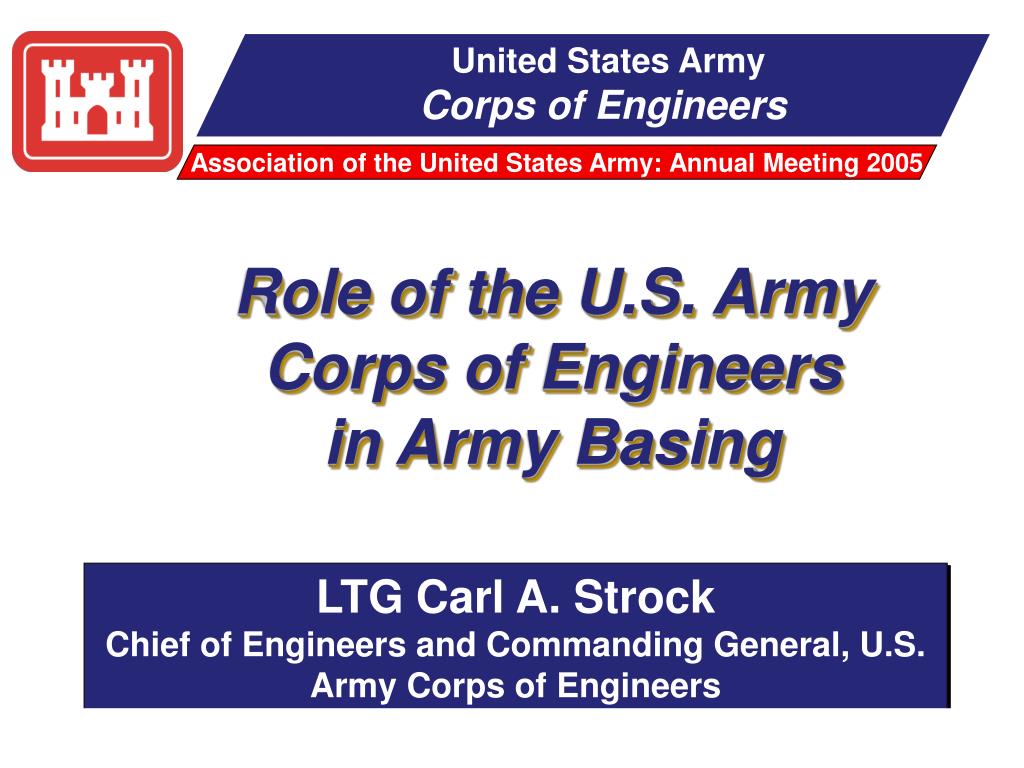 United States Army
Corps of Engineers

Association of the United States Army: Annual Meeting 2005

Role of the U.S. Army Corps of Engineers in Army Basing

LTG Carl A. Strock
Chief of Engineers and Commanding General, U.S. Army Corps of Engineers